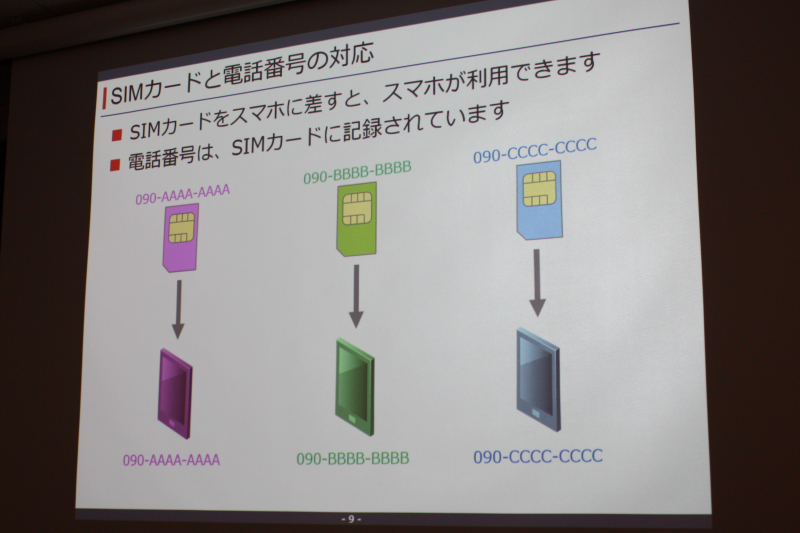 SIMカードと電話番号の対応

■ SIMカードをスマホに差すと、スマホが利用できます
■ 電話番号は、SIMカードに記録されています

090-AAAA-AAAA

090-BBBB-BBBB

090-CCCC-CCCC

090-AAAA-AAAA

090-BBBB-BBBB

090-CCCC-CCCC

- 9 -